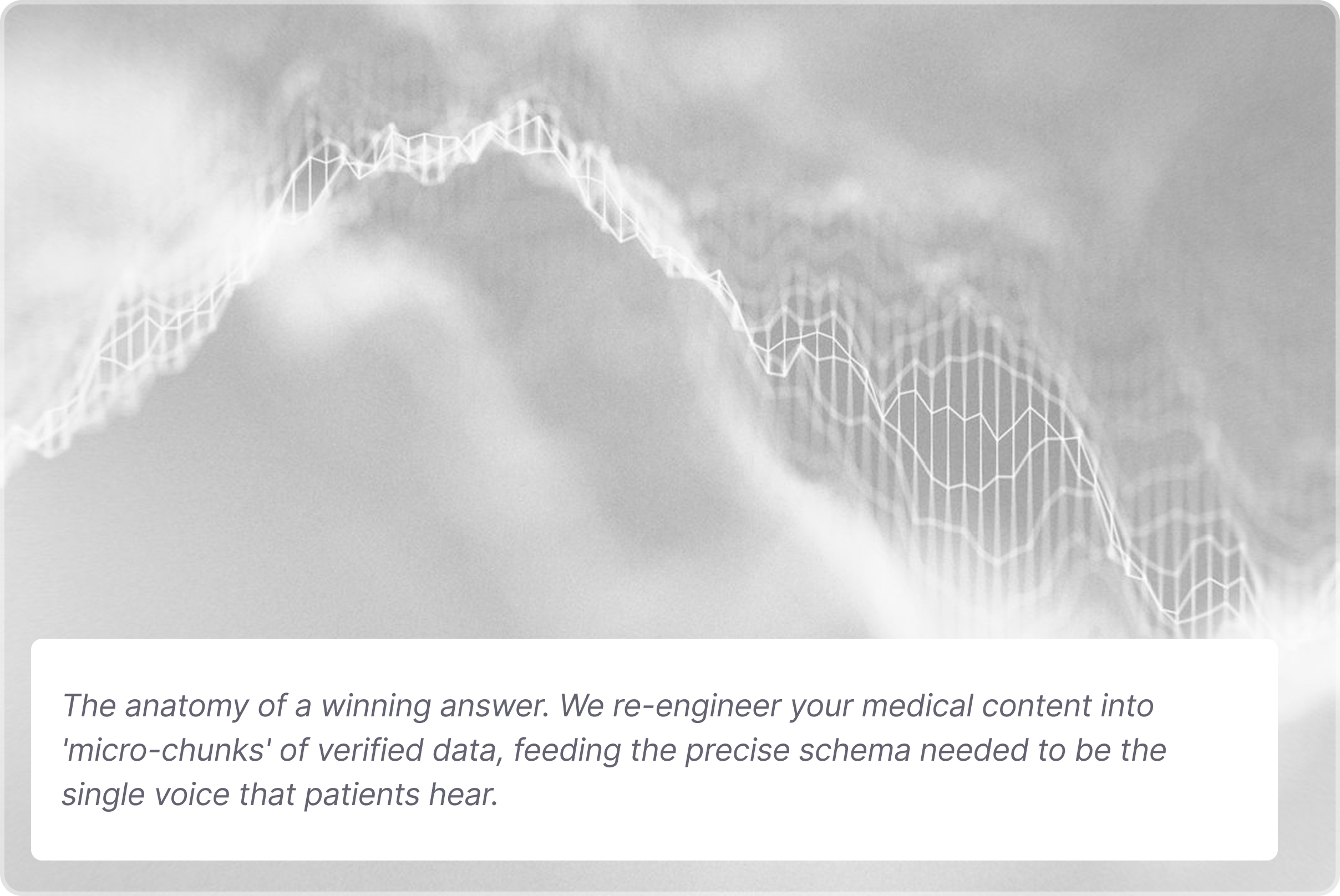 The anatomy of a winning answer. We re-engineer your medical content into 'micro-chunks' of verified data, feeding the precise schema needed to be the single voice that patients hear.